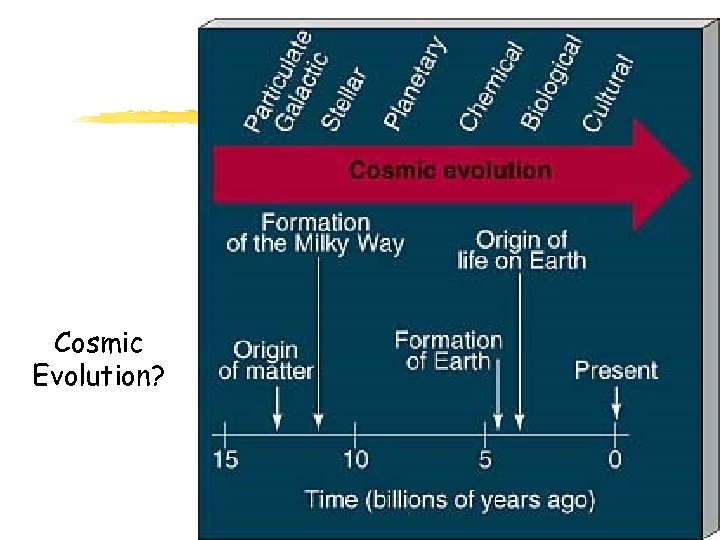 Cosmic Evolution?

Particulate
Galactic
Stellar
Planetary
Chemical
Biological
Cultural

Cosmic evolution

Formation of the Milky Way
Origin of life on Earth
Origin of matter
Formation of Earth
Present

15
10
5
0

Time (billions of years ago)